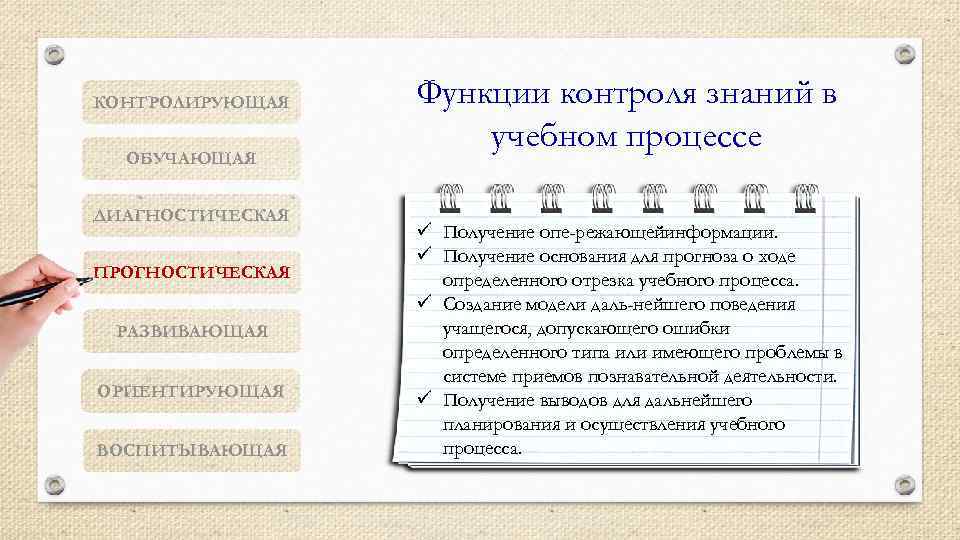 КОНТРОЛИРУЮЩАЯ

ОБУЧАЮЩАЯ

ДИАГНОСТИЧЕСКАЯ

ПРОГНОСТИЧЕСКАЯ

РАЗВИВАЮЩАЯ

ОРИЕНТИРУЮЩАЯ

ВОСПИТЫВАЮЩАЯ

Функции контроля знаний в учебном процессе

✓ Получение опе-режающейинформации.
✓ Получение основания для прогноза о ходе определенного отрезка учебного процесса.
✓ Создание модели даль-нейшего поведения учащегося, допускающего ошибки определенного типа или имеющего проблемы в системе приемов познавательной деятельности.
✓ Получение выводов для дальнейшего планирования и осуществления учебного процесса.